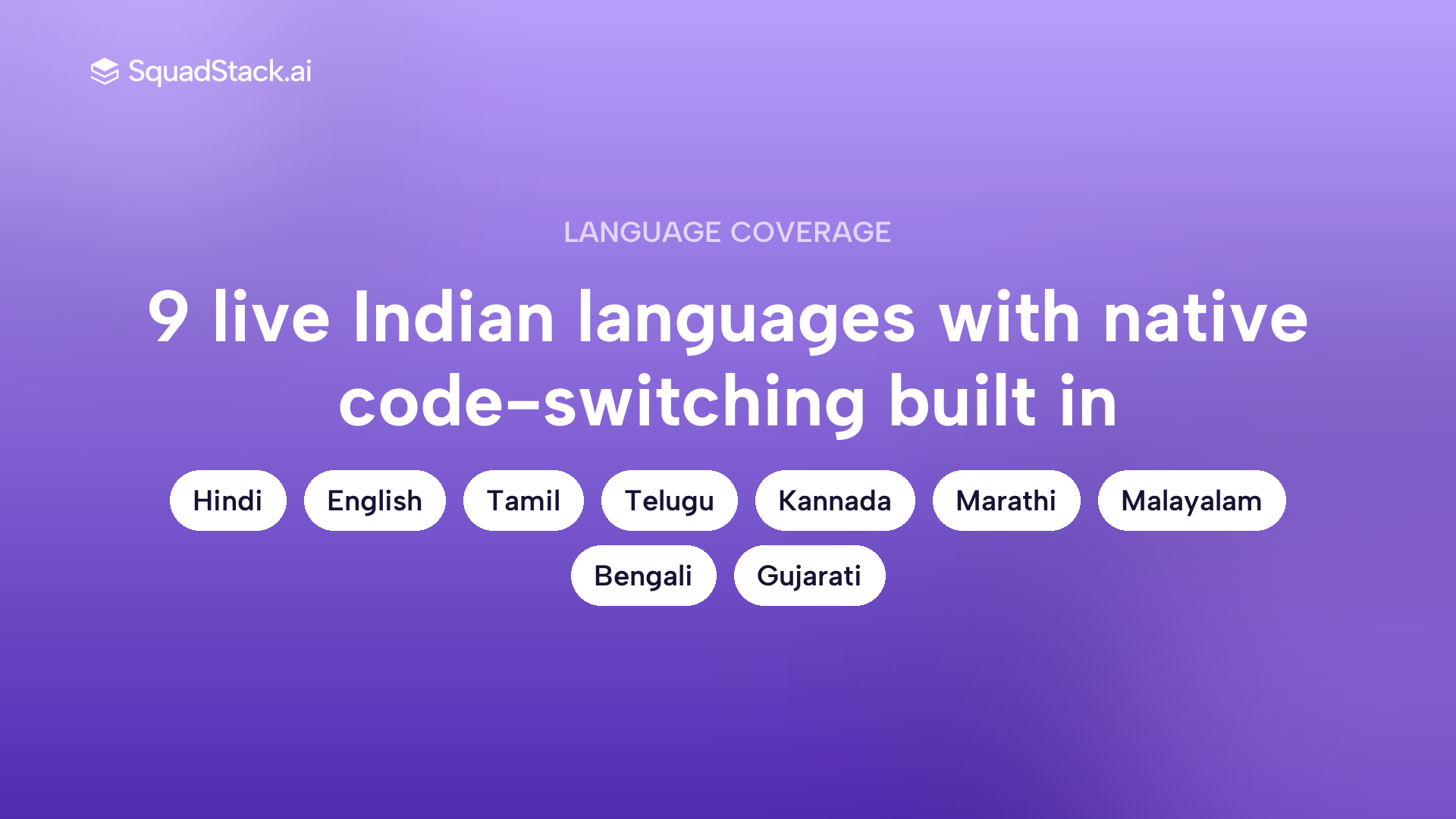 SquadStack.ai

LANGUAGE COVERAGE

9 live Indian languages with native code-switching built in

Hindi English Tamil Telugu Kannada Marathi Malayalam Bengali Gujarati